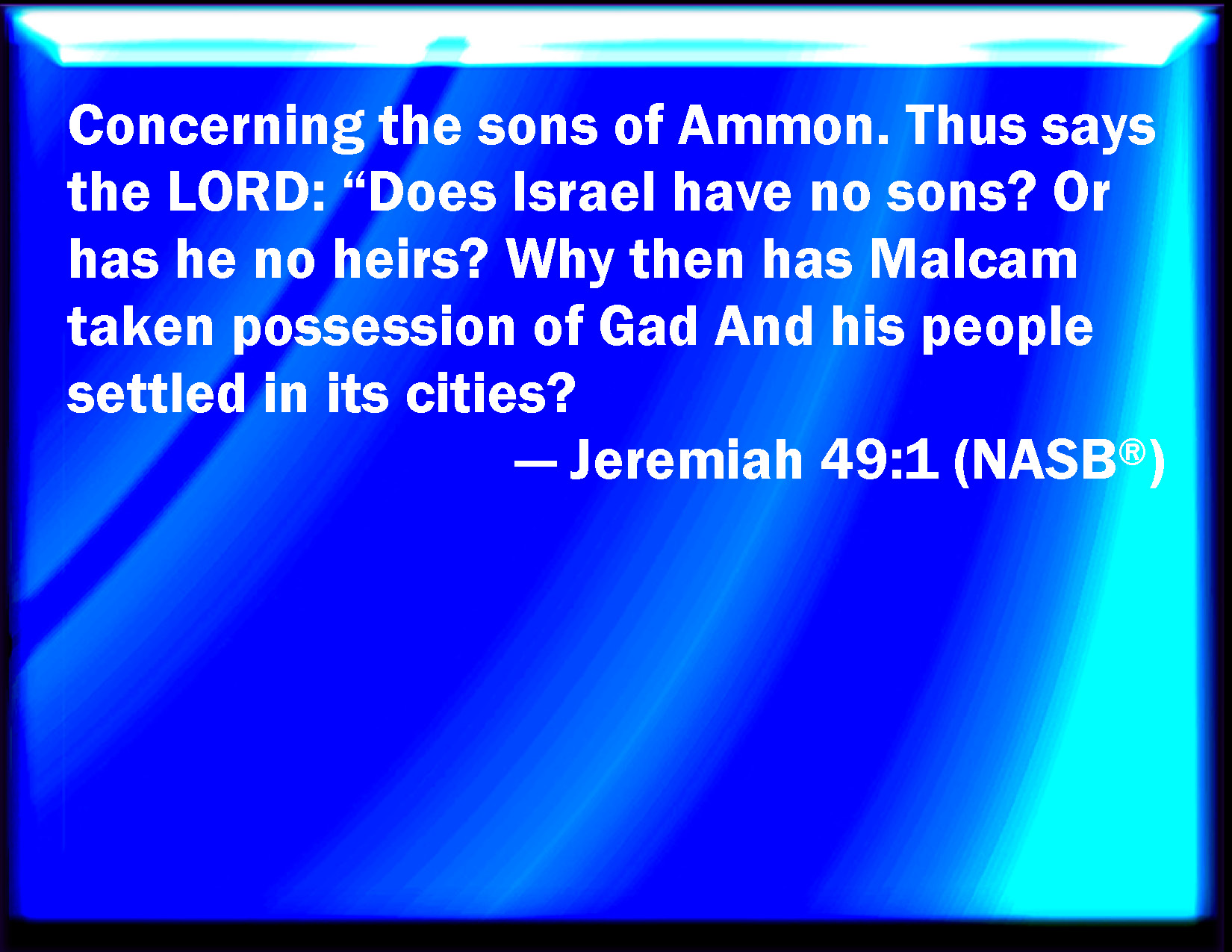 Concerning the sons of Ammon. Thus says the LORD: “Does Israel have no sons? Or has he no heirs? Why then has Malcam taken possession of Gad And his people settled in its cities?

— Jeremiah 49:1 (NASB®)